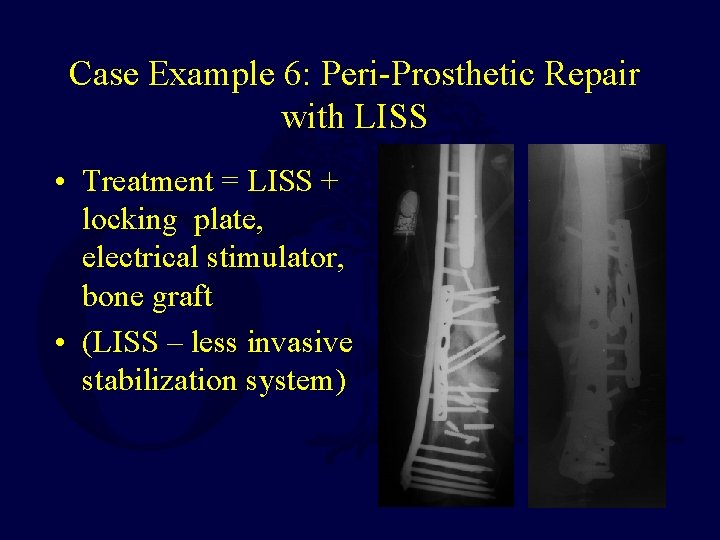 Case Example 6: Peri-Prosthetic Repair with LISS

• Treatment = LISS + locking plate, electrical stimulator, bone graft
• (LISS – less invasive stabilization system)